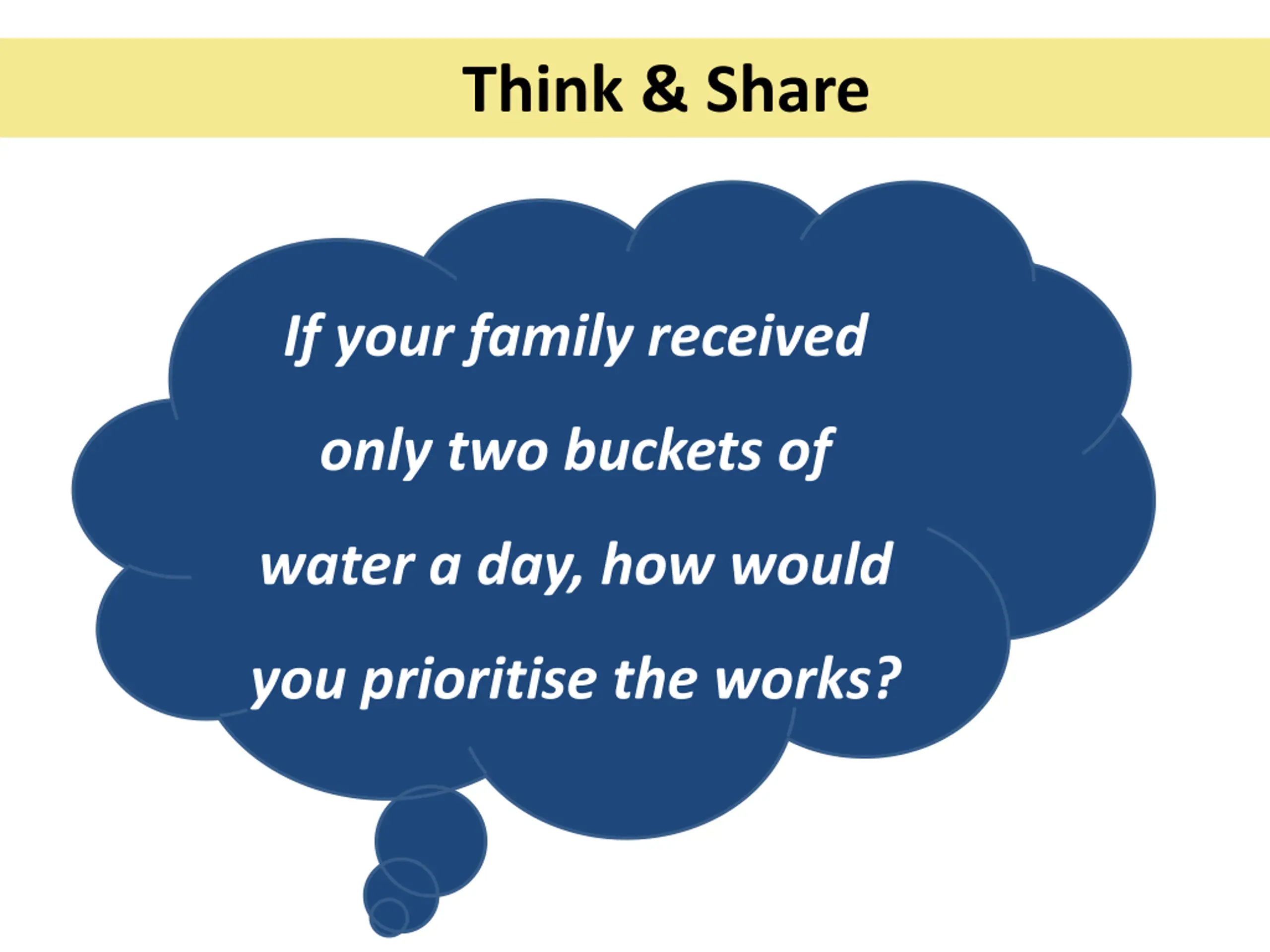 Think & Share

If your family received only two buckets of water a day, how would you prioritise the works?